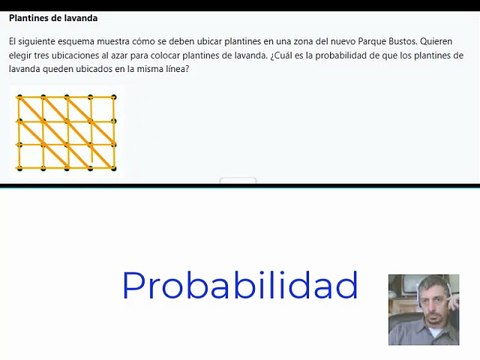 Plantines de lavanda

El siguiente esquema muestra cómo se deben ubicar plantines en una zona del nuevo Parque Bustos. Quieren elegir tres ubicaciones al azar para colocar plantines de lavanda. ¿Cuál es la probabilidad de que los plantines de lavanda queden ubicados en la misma línea?

Probabilidad